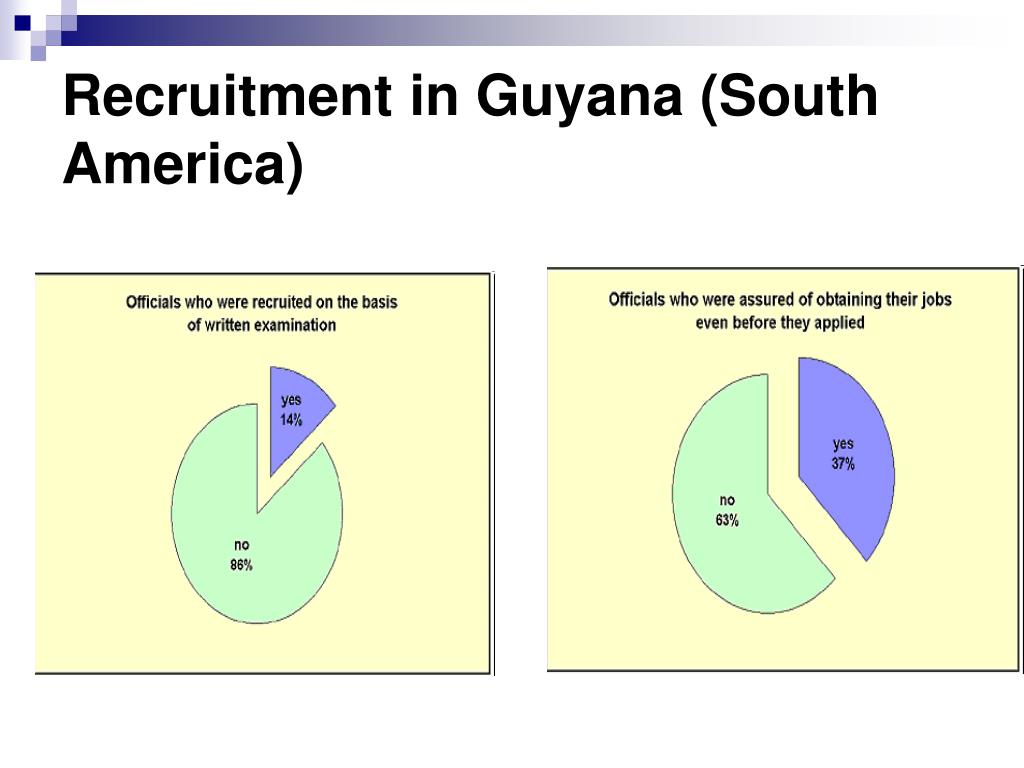 Recruitment in Guyana (South America)

Officials who were recruited on the basis of written examination

yes
14%

no
86%

Officials who were assured of obtaining their jobs even before they applied

yes
37%

no
63%